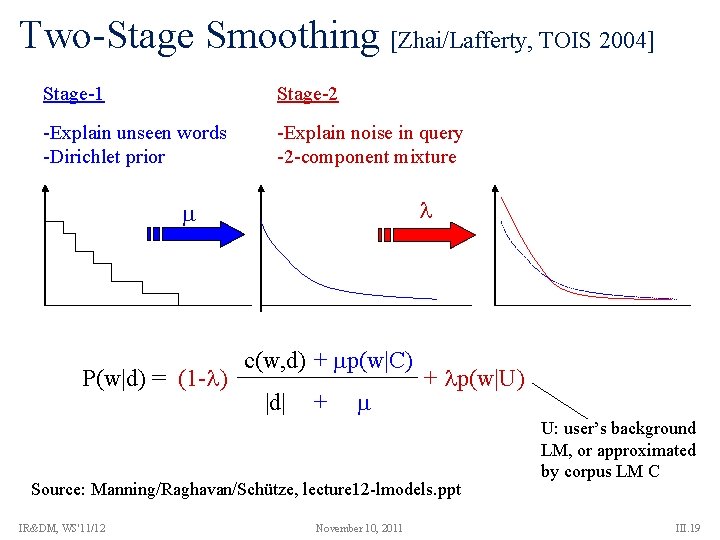 Two-Stage Smoothing [Zhai/Lafferty, TOIS 2004]

Stage-1

-Explain unseen words
-Dirichlet prior

Stage-2

-Explain noise in query
-2-component mixture

$\mu$

$\lambda$

$P(w|d) = (1-\lambda) \frac{c(w,d) + \mu p(w|C)}{|d| + \mu} + \lambda p(w|U)$

U: user's background LM, or approximated by corpus LM C

Source: Manning/Raghavan/Schütze, lecture12-lmodels.ppt

IR&DM, WS'11/12

November 10, 2011

III.19